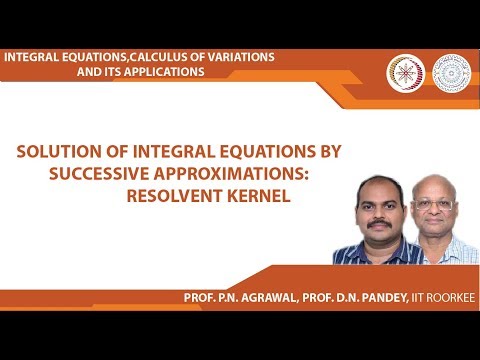 INTEGRAL EQUATIONS,CALCULUS OF VARIATIONS AND ITS APPLICATIONS

SOLUTION OF INTEGRAL EQUATIONS BY SUCCESSIVE APPROXIMATIONS: RESOLVENT KERNEL

PROF. P.N. AGRAWAL, PROF. D.N. PANDEY, IIT ROORKEE